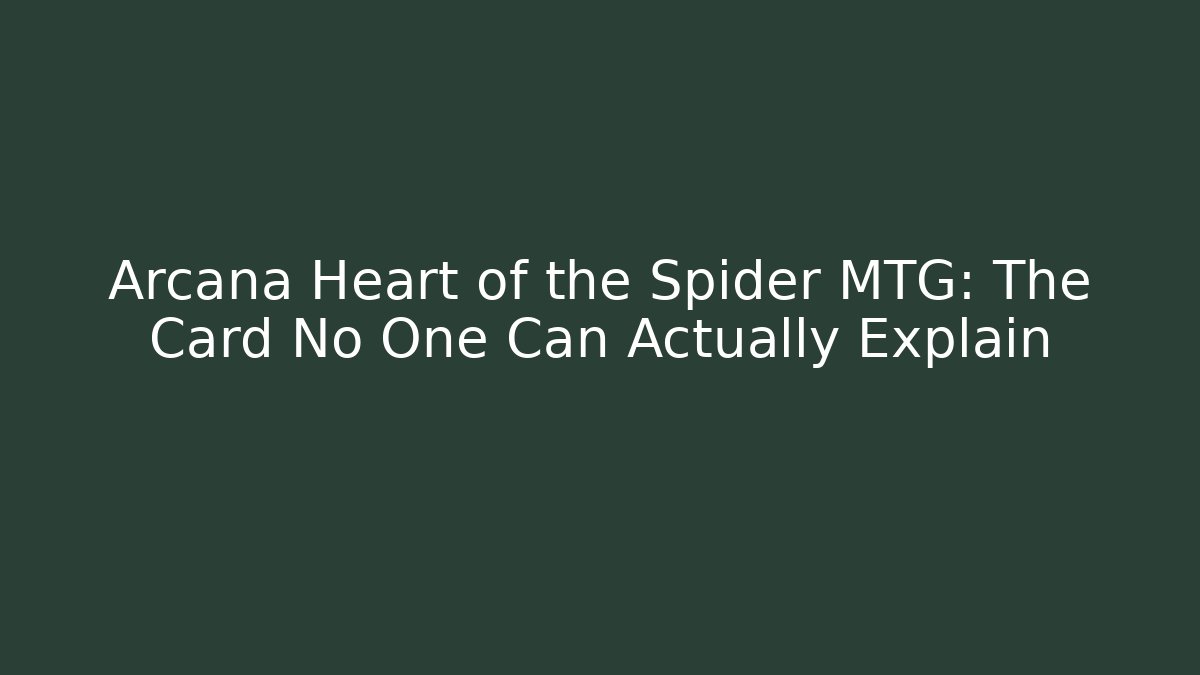 Arcana Heart of the Spider MTG: The Card No One Can Actually Explain